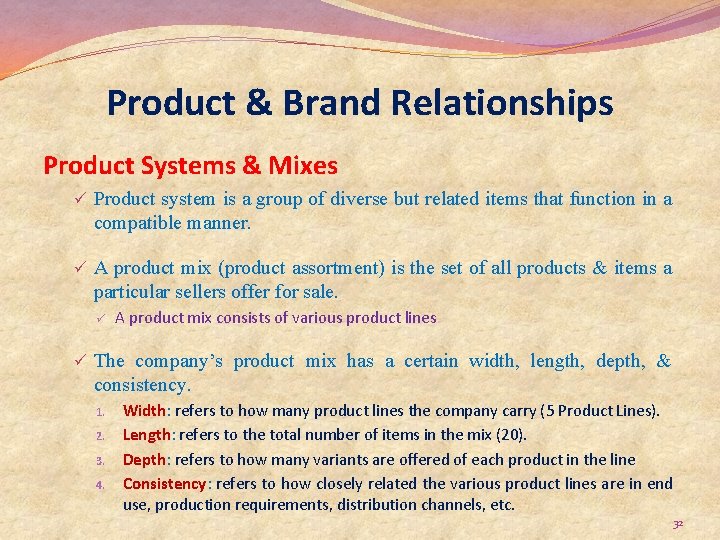 Product & Brand Relationships

Product Systems & Mixes

✓ Product system is a group of diverse but related items that function in a compatible manner.

✓ A product mix (product assortment) is the set of all products & items a particular sellers offer for sale.

✓ A product mix consists of various product lines

✓ The company's product mix has a certain width, length, depth, & consistency.

1. Width: refers to how many product lines the company carry (5 Product Lines).
2. Length: refers to the total number of items in the mix (20).
3. Depth: refers to how many variants are offered of each product in the line
4. Consistency: refers to how closely related the various product lines are in end use, production requirements, distribution channels, etc.

32